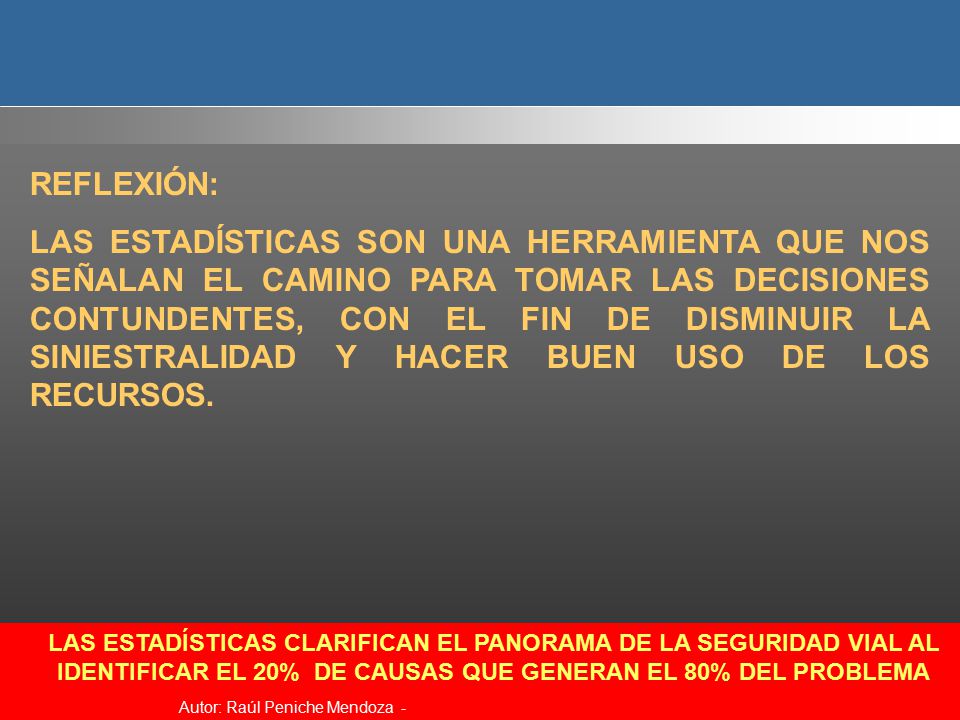 REFLEXIÓN:

LAS ESTADÍSTICAS SON UNA HERRAMIENTA QUE NOS SEÑALAN EL CAMINO PARA TOMAR LAS DECISIONES CONTUNDENTES, CON EL FIN DE DISMINUIR LA SINIESTRALIDAD Y HACER BUEN USO DE LOS RECURSOS.

LAS ESTADÍSTICAS CLARIFICAN EL PANORAMA DE LA SEGURIDAD VIAL AL IDENTIFICAR EL 20% DE CAUSAS QUE GENERAN EL 80% DEL PROBLEMA

Autor: Raúl Peniche Mendoza -